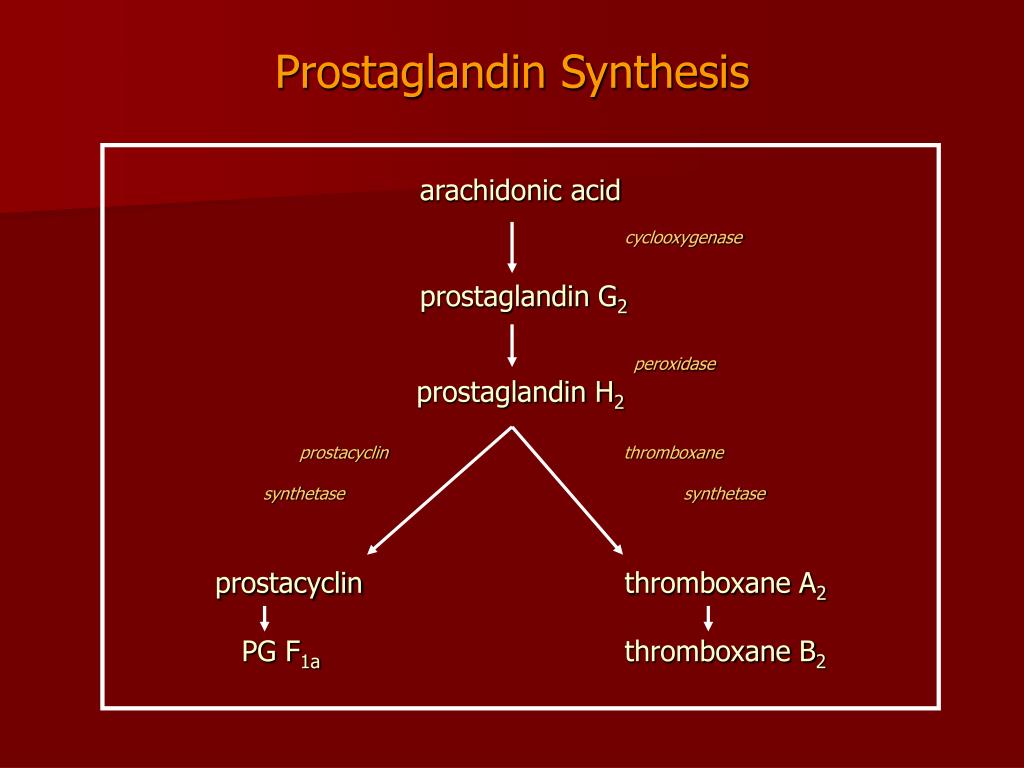 Prostaglandin Synthesis

arachidonic acid

cyclooxygenase

prostaglandin $G_2$

peroxidase

prostaglandin $H_2$

prostacyclin synthetase

thromboxane synthetase

prostacyclin

PG $F_{1a}$

thromboxane $A_2$

thromboxane $B_2$